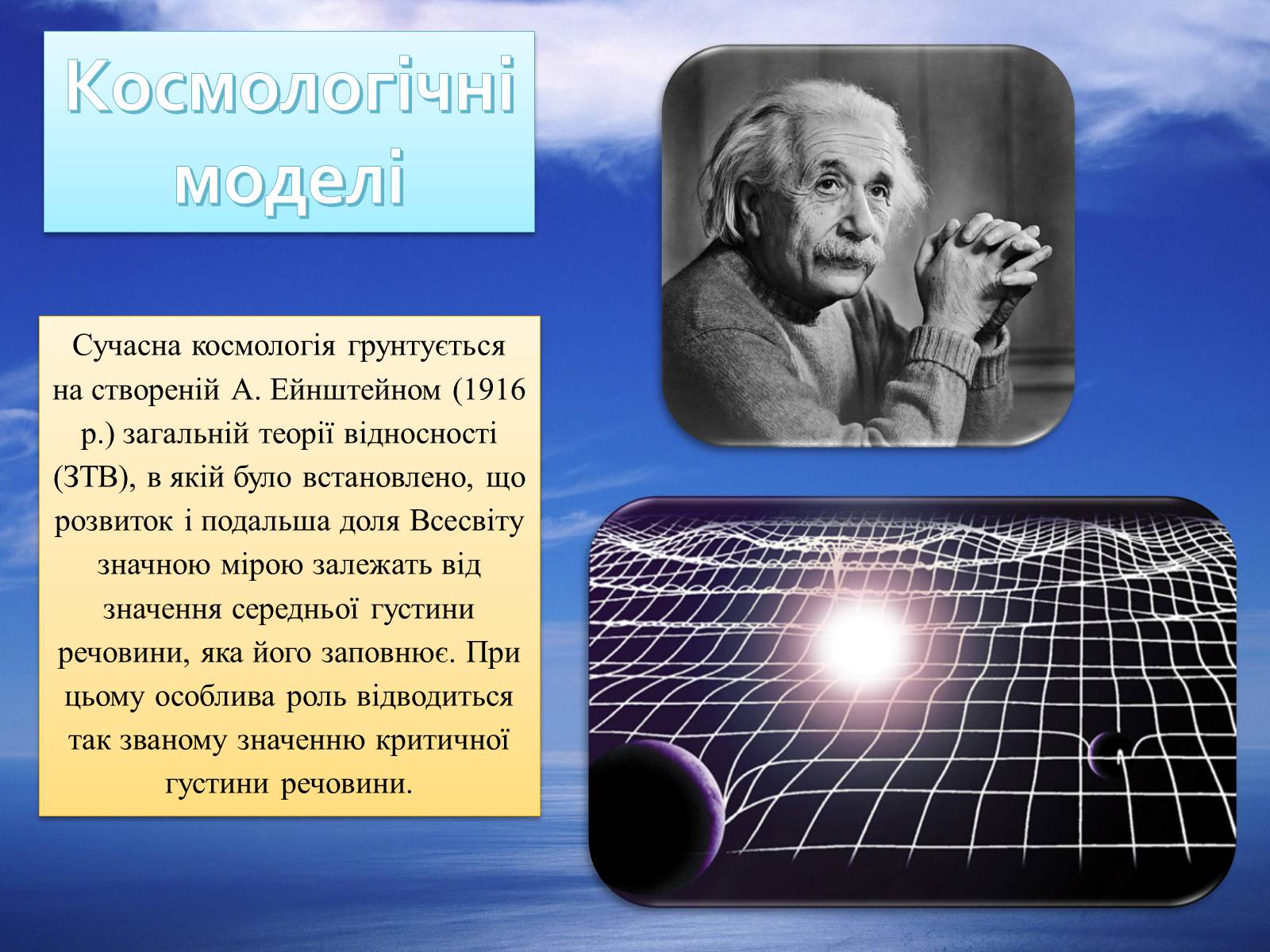 Космологічні моделі

Сучасна космологія грунтується на створеній А. Ейнштейном (1916 р.) загальній теорії відносності (ЗТВ), в якій було встановлено, що розвиток і подальша доля Всесвіту значною мірою залежать від значення середньої густини речовини, яка його заповнює. При цьому особлива роль відводиться так званому значенню критичної густини речовини.